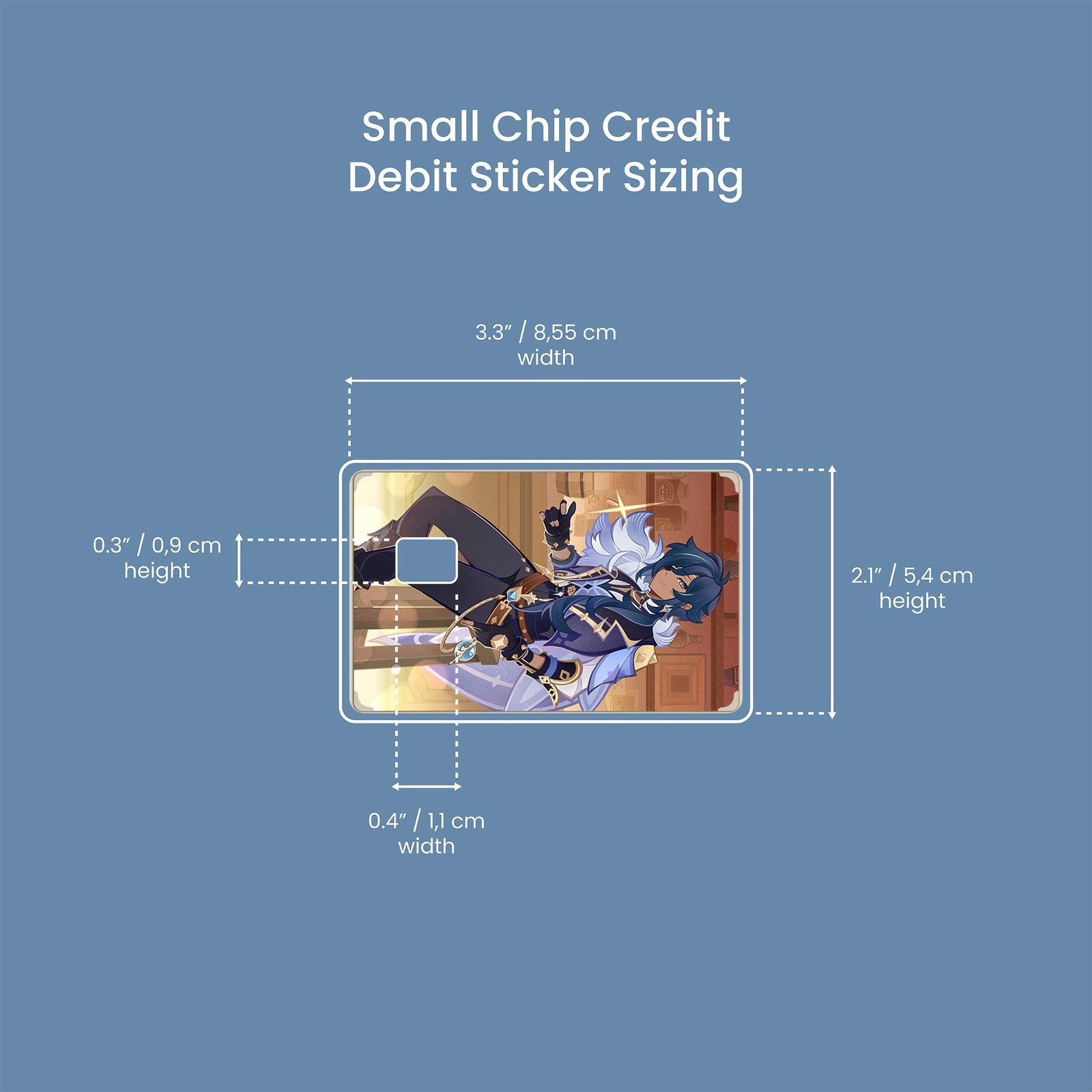 Small Chip Credit Debit Sticker Sizing

3.3″ / 8,55 cm
width

0.3″ / 0,9 cm
height

2.1″ / 5,4 cm
height

0.4″ / 1,1 cm
width